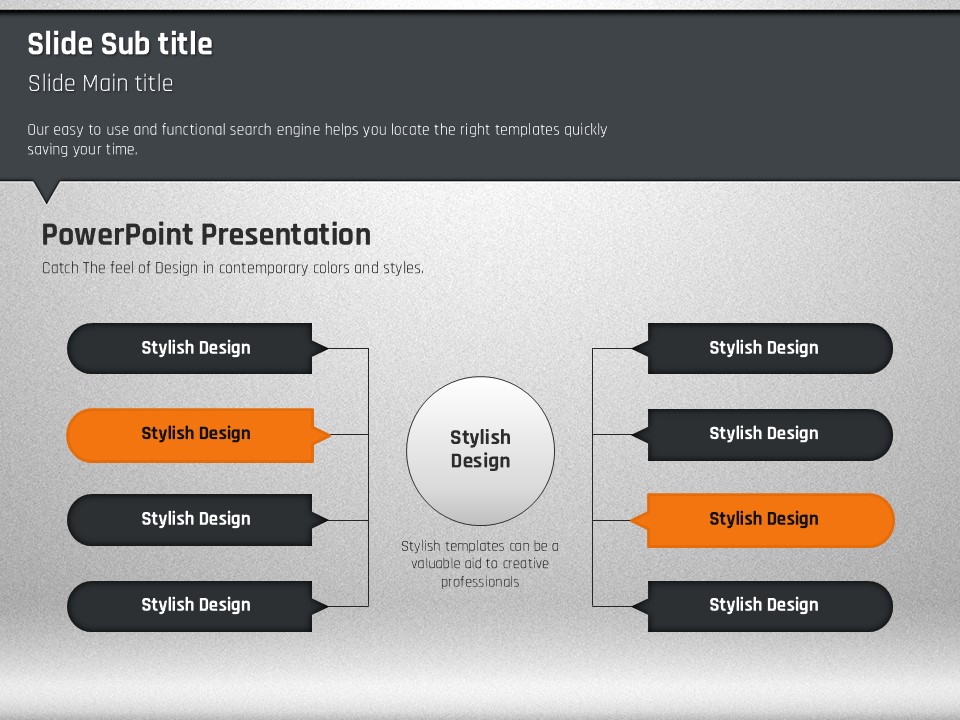 Slide Sub title

Slide Main title

Our easy to use and functional search engine helps you locate the right templates quickly saving your time.

PowerPoint Presentation

Catch The feel of Design in contemporary colors and styles.

Stylish Design

Stylish Design

Stylish Design

Stylish Design

Stylish Design

Stylish templates can be a valuable aid to creative professionals

Stylish Design

Stylish Design

Stylish Design

Stylish Design